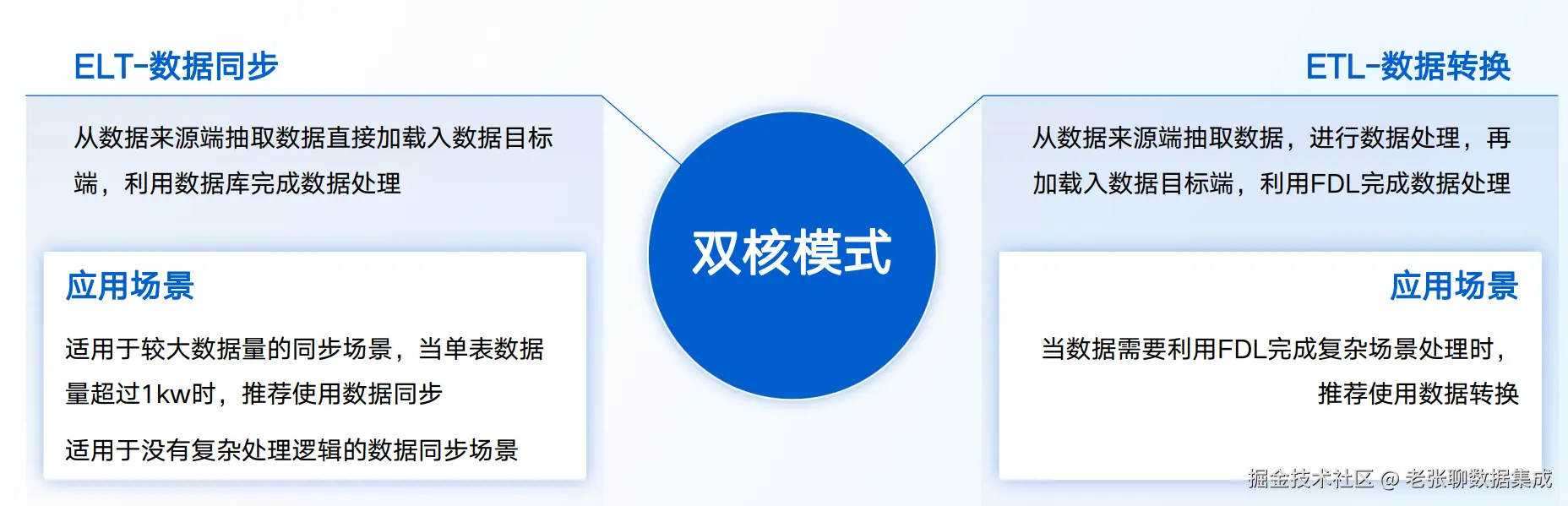 ELT-数据同步

从数据来源端抽取数据直接加载入数据目标端，利用数据库完成数据处理

应用场景

适用于较大数据量的同步场景，当单表数据量超过1kw时，推荐使用数据同步

适用于没有复杂处理逻辑的数据同步场景

双核模式

ETL-数据转换

从数据来源端抽取数据，进行数据处理，再加载入数据目标端，利用FDL完成数据处理

应用场景

当数据需要利用FDL完成复杂场景处理时，推荐使用数据转换

掘金技术社区 @ 老张聊数据集成